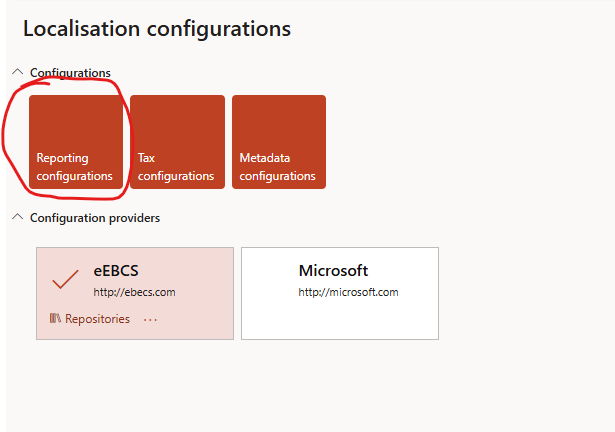 Localisation configurations

Configurations

Reporting configurations

Tax configurations

Metadata configurations

Configuration providers

eEBCS
http://ebecs.com
Repositories ...

Microsoft
http://microsoft.com